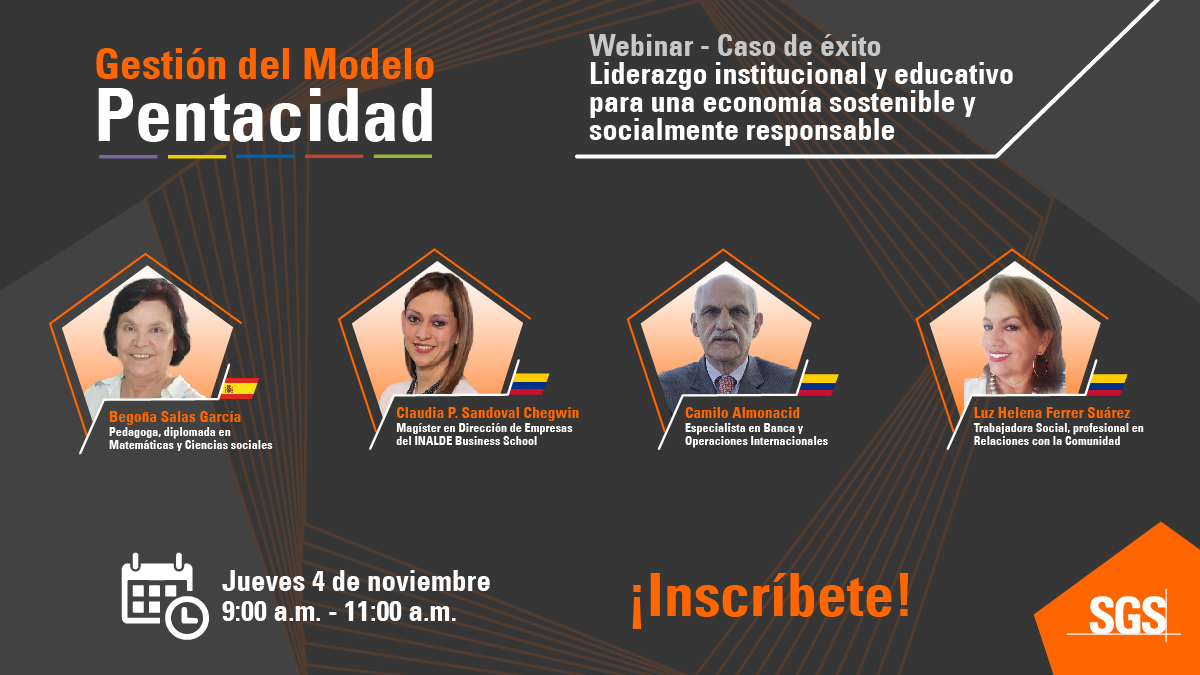 Gestión del Modelo
Pentacidad

Webinar - Caso de éxito
Liderazgo institucional y educativo para una economía sostenible y socialmente responsable

Begoña Salas García
Pedagoga, diplomada en Matemáticas y Ciencias sociales

Claudia P. Sandoval Chegwin
Magíster en Dirección de Empresas del INALDE Business School

Camilo Almonacid
Especialista en Banca y Operaciones Internacionales

Luz Helena Ferrer Suárez
Trabajadora Social, profesional en Relaciones con la Comunidad

Jueves 4 de noviembre
9:00 a.m. - 11:00 a.m.

¡Inscríbete!

SGS